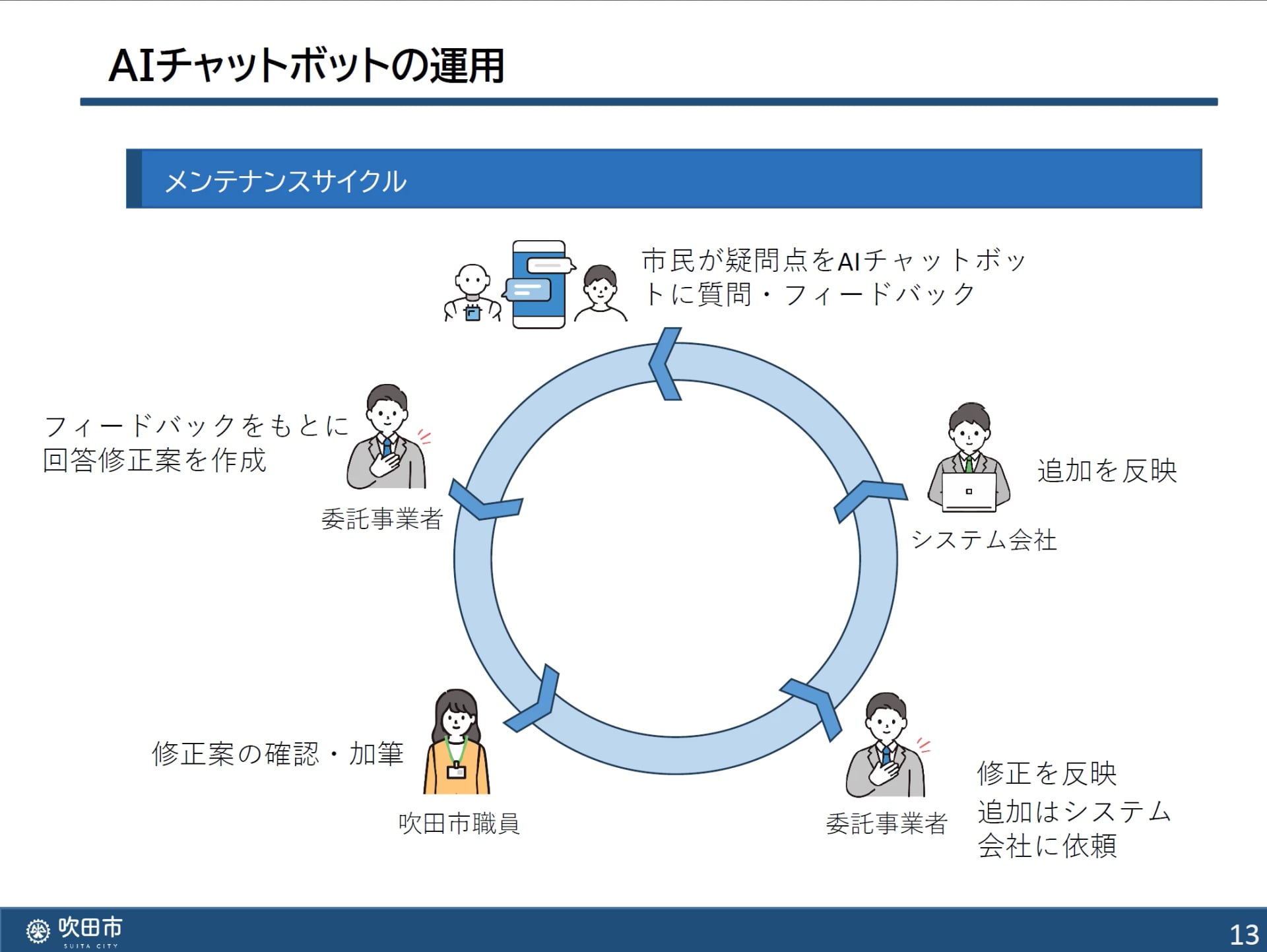 AIチャットボットの運用

メンテナンスサイクル

市民が疑問点をAIチャットボットに質問・フィードバック

フィードバックをもとに回答修正案を作成

委託事業者

追加を反映

システム会社

修正案の確認・加筆

吹田市職員

委託事業者

修正を反映
追加はシステム会社に依頼

吹田市
SUITA CITY

13